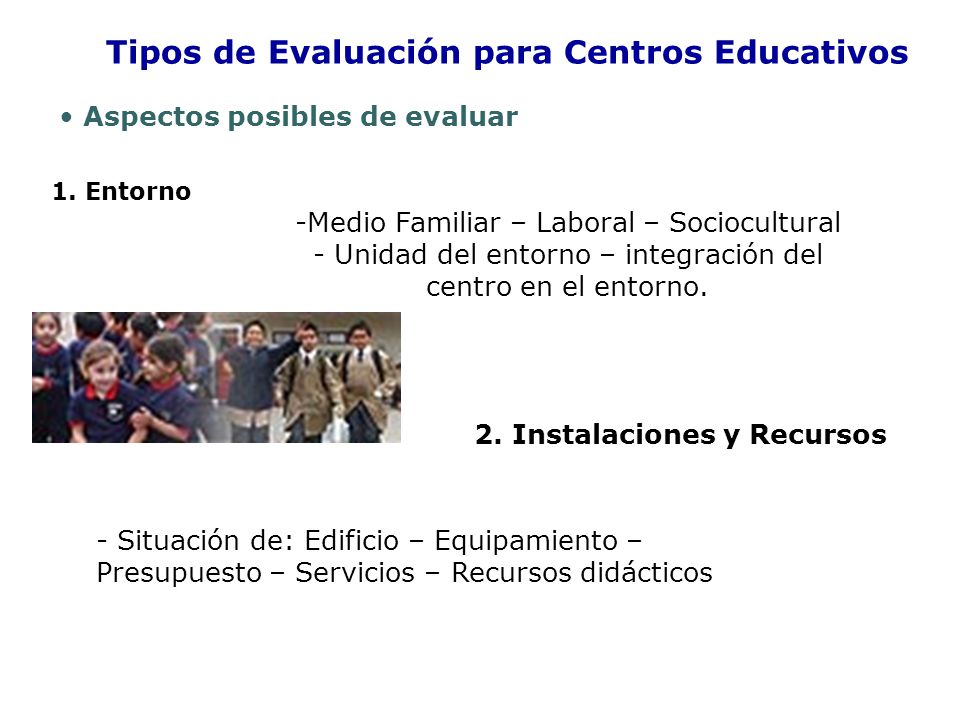 Tipos de Evaluación para Centros Educativos

• Aspectos posibles de evaluar

1. Entorno

-Medio Familiar – Laboral – Sociocultural
- Unidad del entorno – integración del centro en el entorno.

2. Instalaciones y Recursos

- Situación de: Edificio – Equipamiento – Presupuesto – Servicios – Recursos didácticos